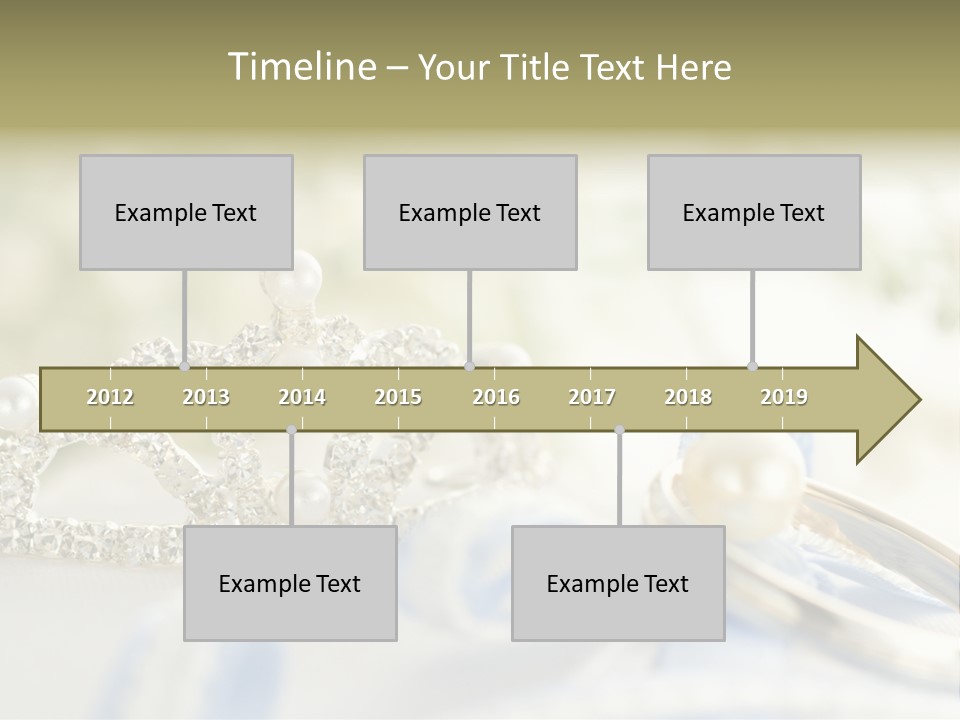 Timeline – Your Title Text Here

Example Text

Example Text

Example Text

2012 2013 2014 2015 2016 2017 2018 2019

Example Text

Example Text